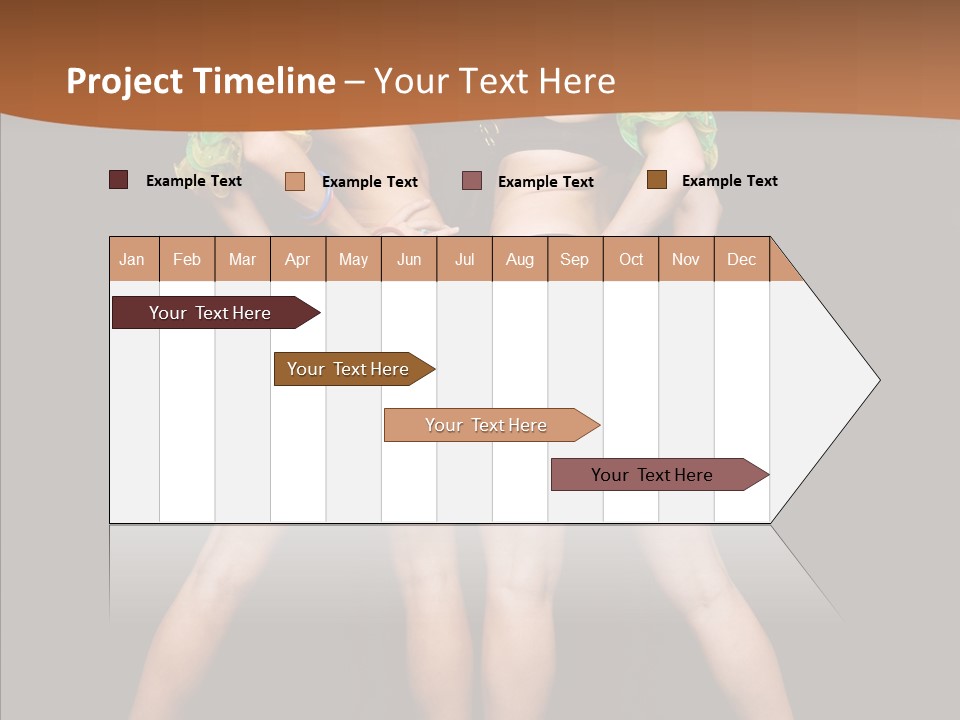 Project Timeline – Your Text Here

Example Text
Example Text
Example Text
Example Text

| Jan | Feb | Mar | Apr | May | Jun | Jul | Aug | Sep | Oct | Nov | Dec |
|---|---|---|---|---|---|---|---|---|---|---|---|

Your Text Here
Your Text Here
Your Text Here
Your Text Here